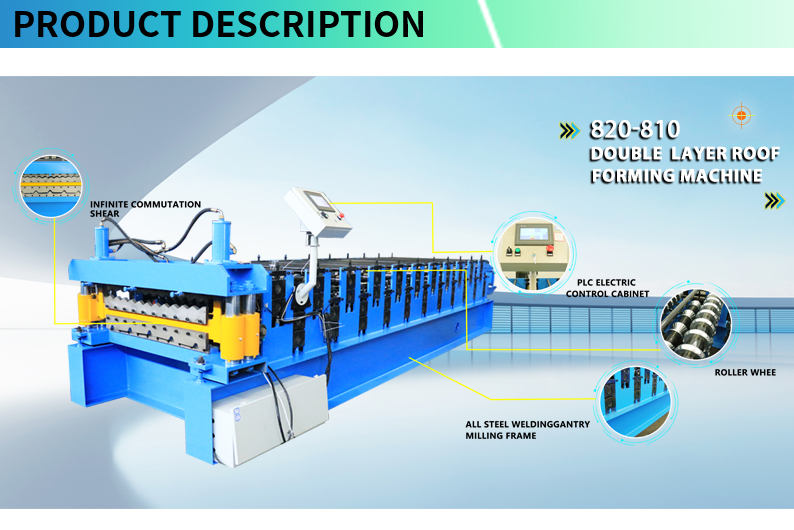 PRODUCT DESCRIPTION

820-810
DOUBLE LAYER ROOF FORMING MACHINE

INFINITE COMMUTATION SHEAR

PLC ELECTRIC CONTROL CABINET

ROLLER WHEE

ALL STEEL WELDINGGANTRY MILLING FRAME